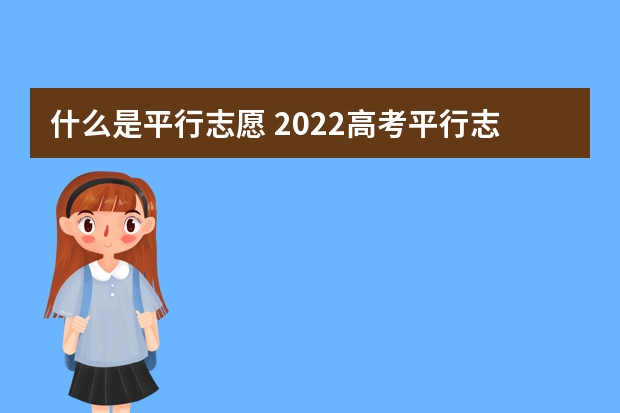 什么是平行志愿 2022高考平行志